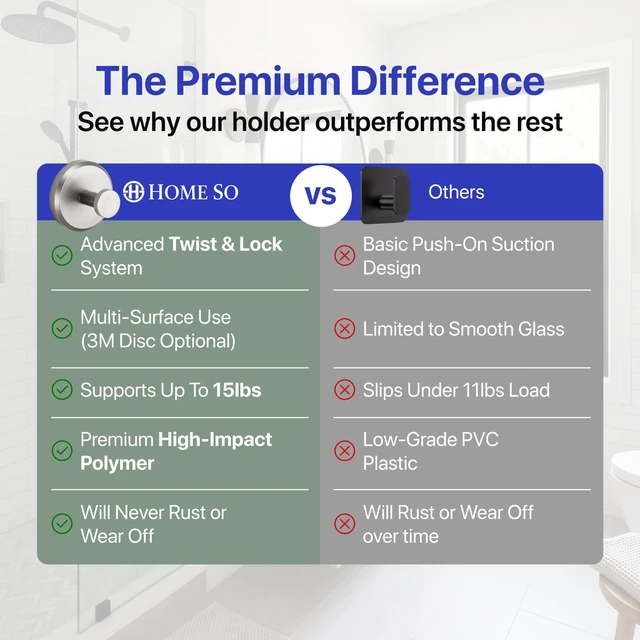 The Premium Difference
See why our holder outperforms the rest

| HOME SO | VS | Others |
|---|---|---|
| Advanced Twist & Lock System | | Basic Push-On Suction Design |
| Multi-Surface Use (3M Disc Optional) | | Limited to Smooth Glass |
| Supports Up To 15lbs | | Slips Under 11lbs Load |
| Premium High-Impact Polymer | | Low-Grade PVC Plastic |
| Will Never Rust or Wear Off | | Will Rust or Wear Off over time |